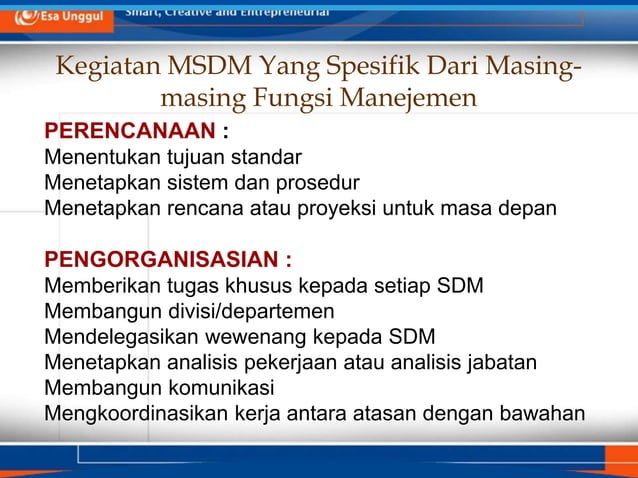 Esa Unggul

Smart, Creative and Entrepreneurial

Kegiatan MSDM Yang Spesifik Dari Masing-masing Fungsi Manejemen

PERENCANAAN :
Menentukan tujuan standar
Menetapkan sistem dan prosedur
Menetapkan rencana atau proyeksi untuk masa depan

PENGORGANISASIAN :
Memberikan tugas khusus kepada setiap SDM
Membangun divisi/departemen
Mendelegasikan wewenang kepada SDM
Menetapkan analisis pekerjaan atau analisis jabatan
Membangun komunikasi
Mengkoordinasikan kerja antara atasan dengan bawahan